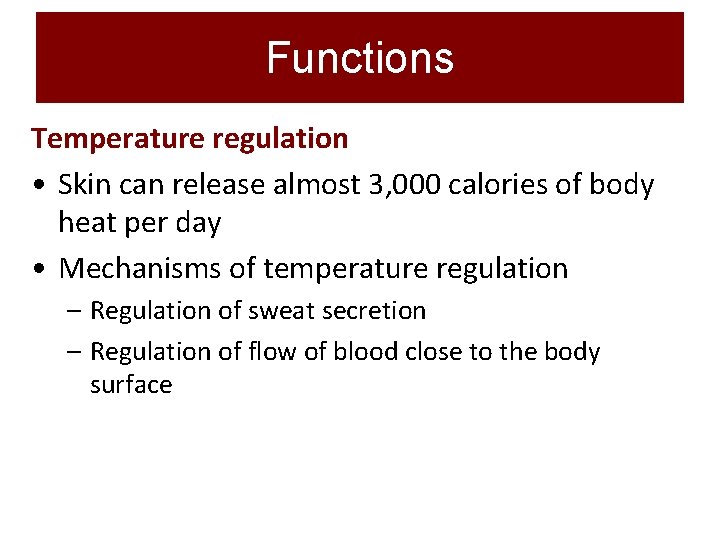 Functions

Temperature regulation

• Skin can release almost 3,000 calories of body heat per day

• Mechanisms of temperature regulation

– Regulation of sweat secretion

– Regulation of flow of blood close to the body surface